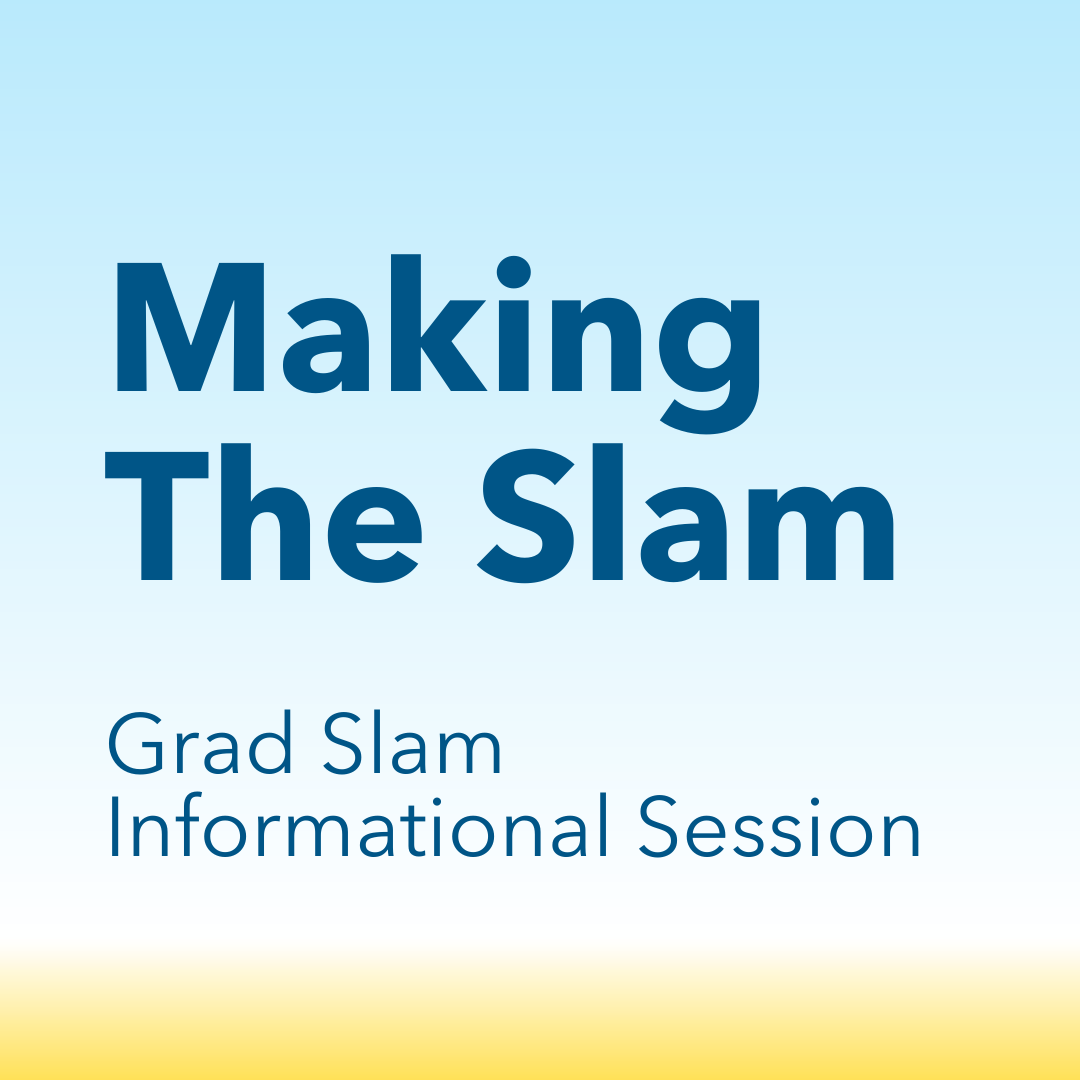 Making The Slam

Grad Slam Informational Session